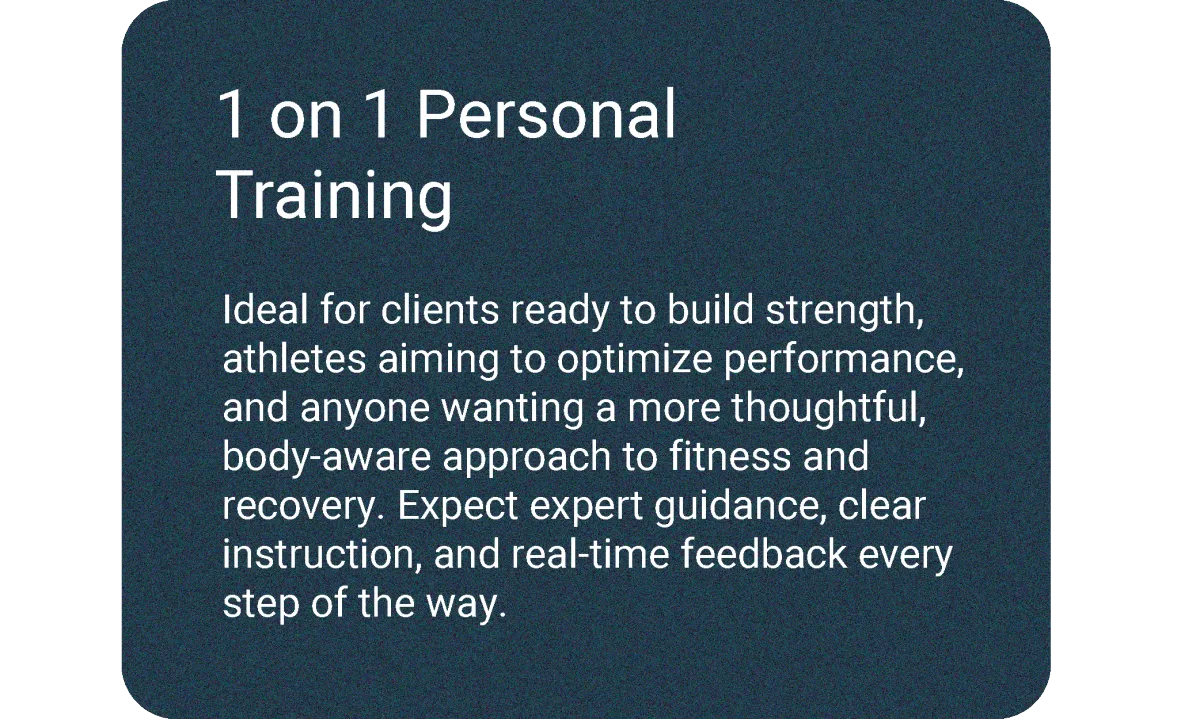 1 on 1 Personal Training

Ideal for clients ready to build strength, athletes aiming to optimize performance, and anyone wanting a more thoughtful, body-aware approach to fitness and recovery. Expect expert guidance, clear instruction, and real-time feedback every step of the way.